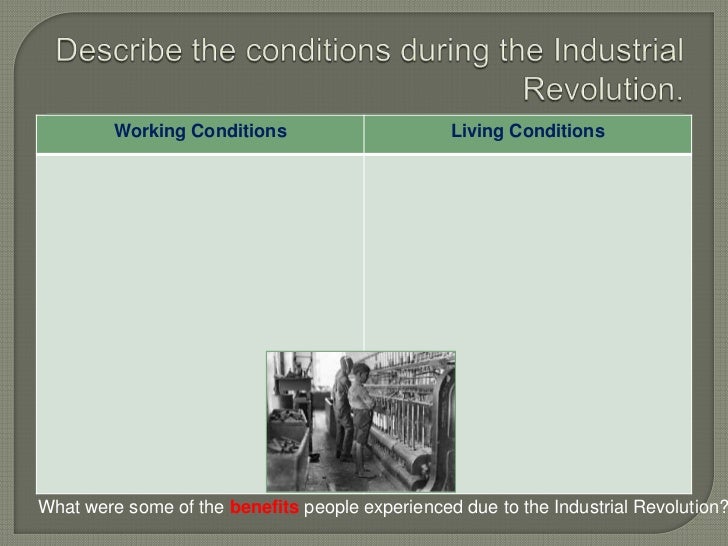 Describe the conditions during the Industrial Revolution.

| Working Conditions | Living Conditions |
|---|---|
| | |

What were some of the benefits people experienced due to the Industrial Revolution?